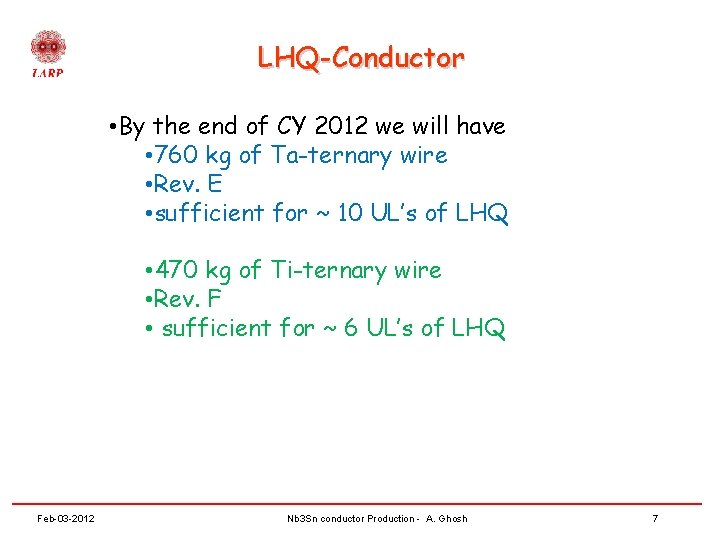 LARP

LHQ-Conductor

•By the end of CY 2012 we will have
•760 kg of Ta-ternary wire
•Rev. E
•sufficient for ~ 10 UL's of LHQ

•470 kg of Ti-ternary wire
•Rev. F
• sufficient for ~ 6 UL's of LHQ

Feb-03-2012 Nb3Sn conductor Production - A. Ghosh 7